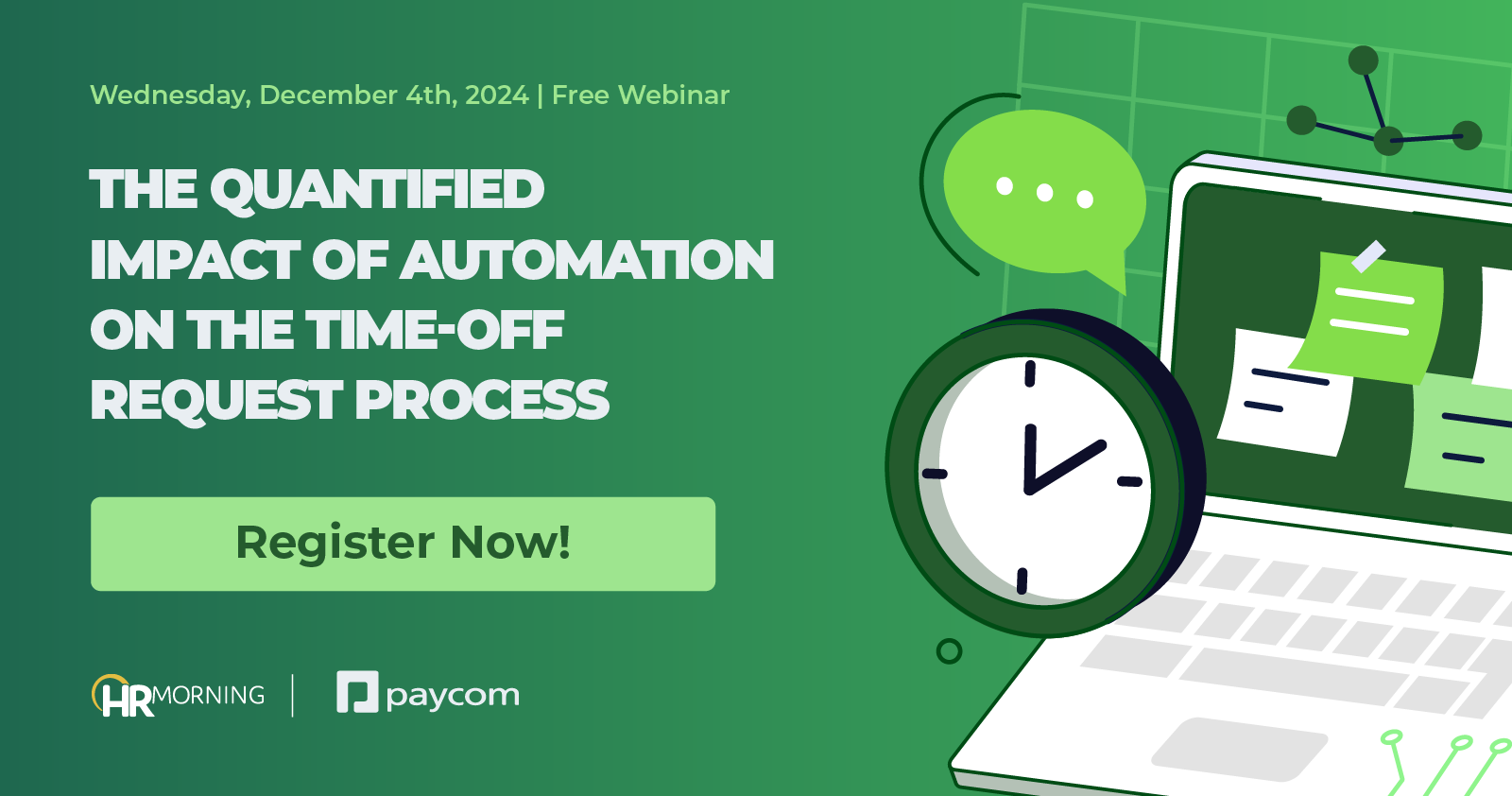 Wednesday, December 4th, 2024 | Free Webinar

THE QUANTIFIED IMPACT OF AUTOMATION ON THE TIME-OFF REQUEST PROCESS

Register Now!

HRMORNING | paycom